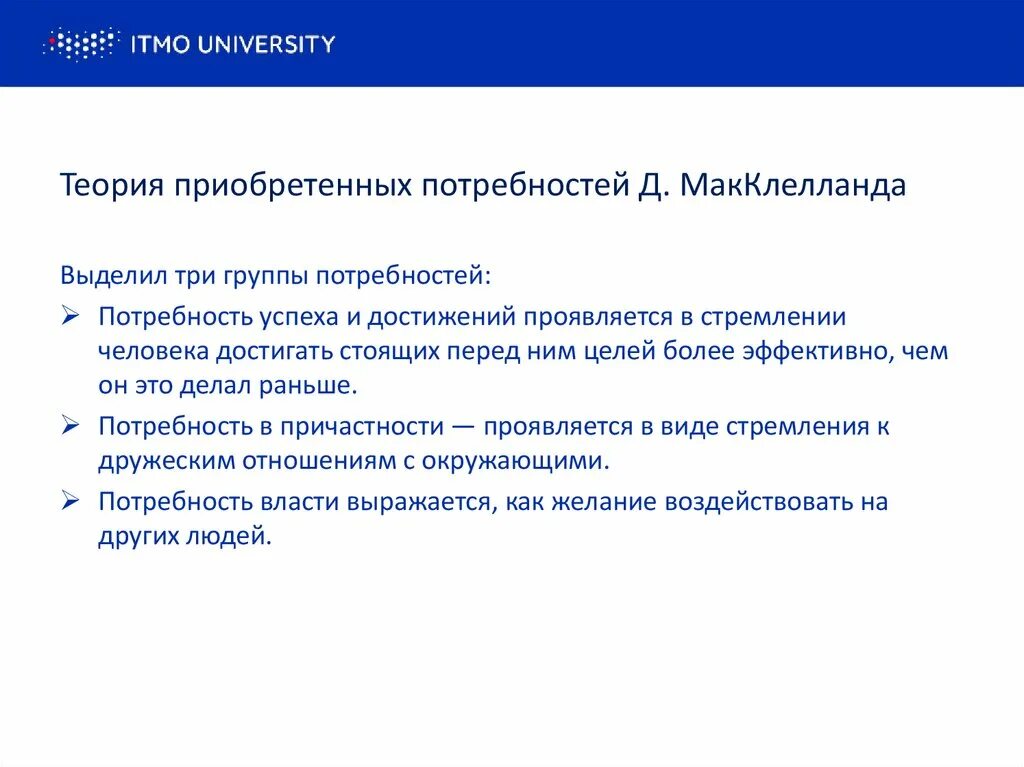 ITMO UNIVERSITY

Теория приобретенных потребностей Д. МакКлелланда

Выделил три группы потребностей:

➢ Потребность успеха и достижений проявляется в стремлении человека достигать стоящих перед ним целей более эффективно, чем он это делал раньше.

➢ Потребность в причастности — проявляется в виде стремления к дружеским отношениям с окружающими.

➢ Потребность власти выражается, как желание воздействовать на других людей.